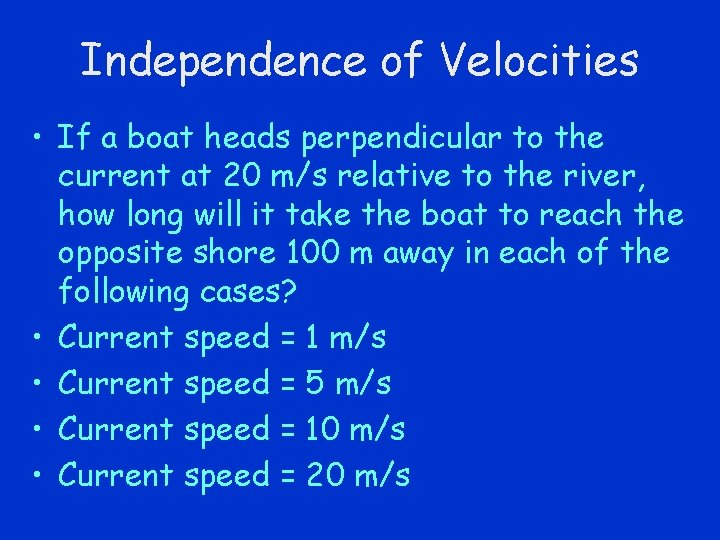 Independence of Velocities

• If a boat heads perpendicular to the current at 20 m/s relative to the river, how long will it take the boat to reach the opposite shore 100 m away in each of the following cases?
• Current speed = 1 m/s
• Current speed = 5 m/s
• Current speed = 10 m/s
• Current speed = 20 m/s